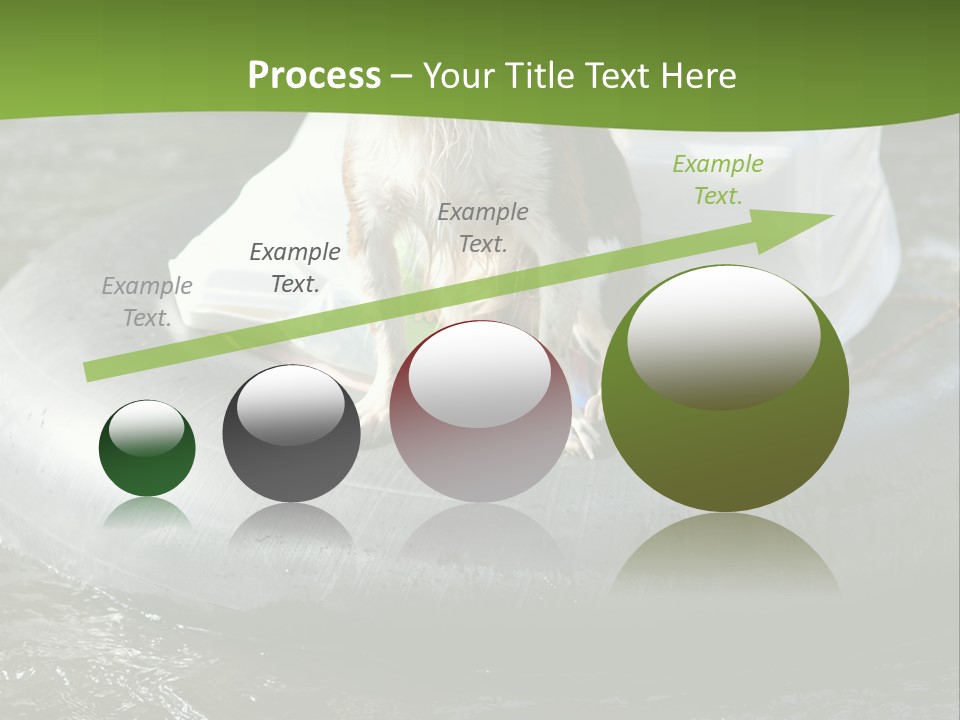 Process – Your Title Text Here

Example Text.

Example Text.

Example Text.

Example Text.